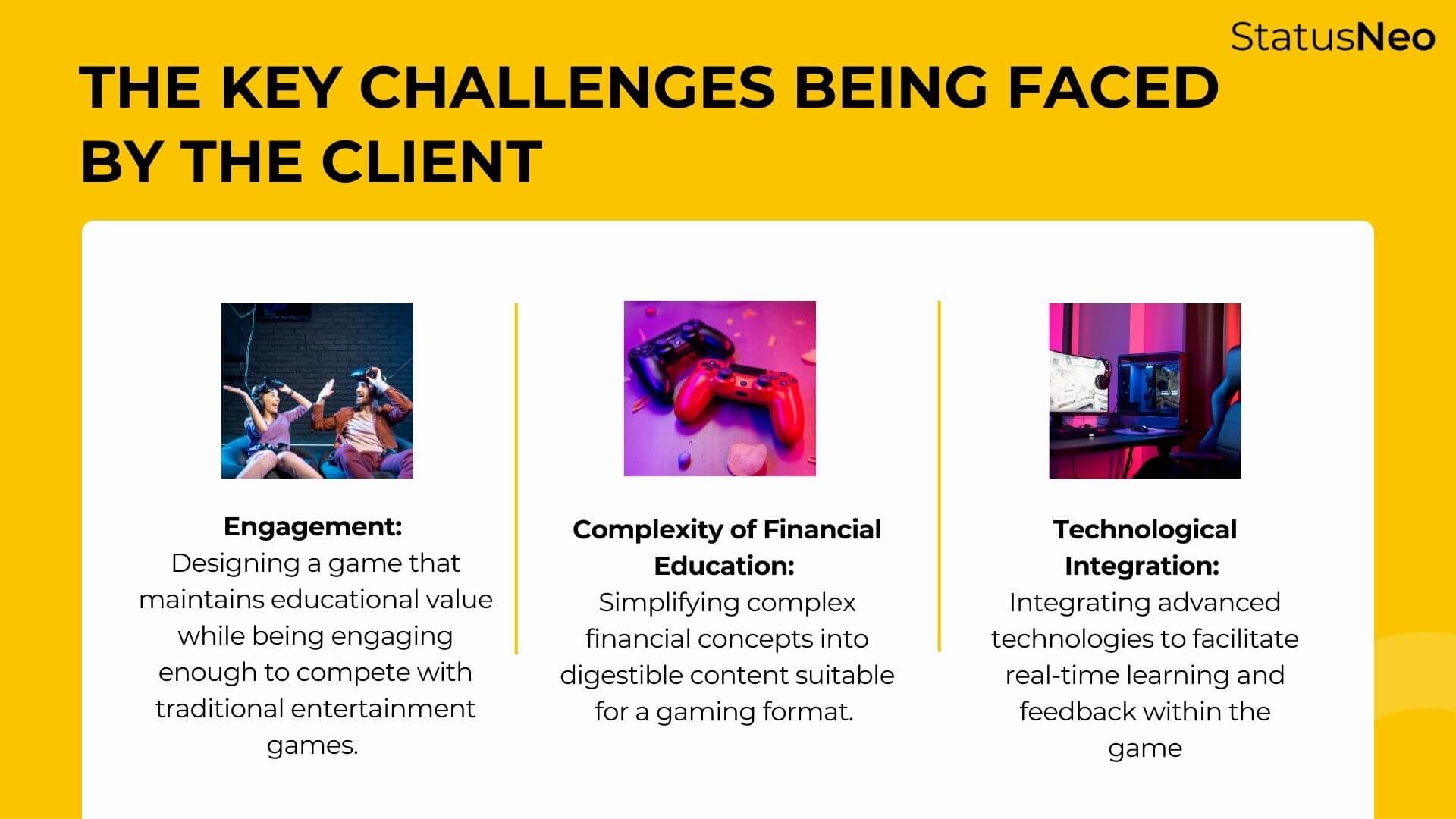 StatusNeo

THE KEY CHALLENGES BEING FACED BY THE CLIENT

Engagement:
Designing a game that maintains educational value while being engaging enough to compete with traditional entertainment games.

Complexity of Financial Education:
Simplifying complex financial concepts into digestible content suitable for a gaming format.

Technological Integration:
Integrating advanced technologies to facilitate real-time learning and feedback within the game